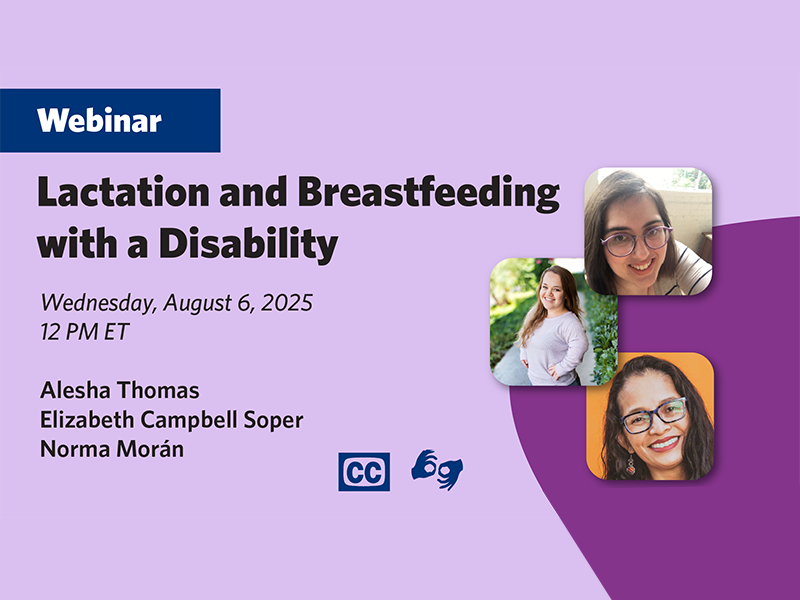 Webinar

Lactation and Breastfeeding with a Disability

Wednesday, August 6, 2025
12 PM ET

Alesha Thomas
Elizabeth Campbell Soper
Norma Morán

CC